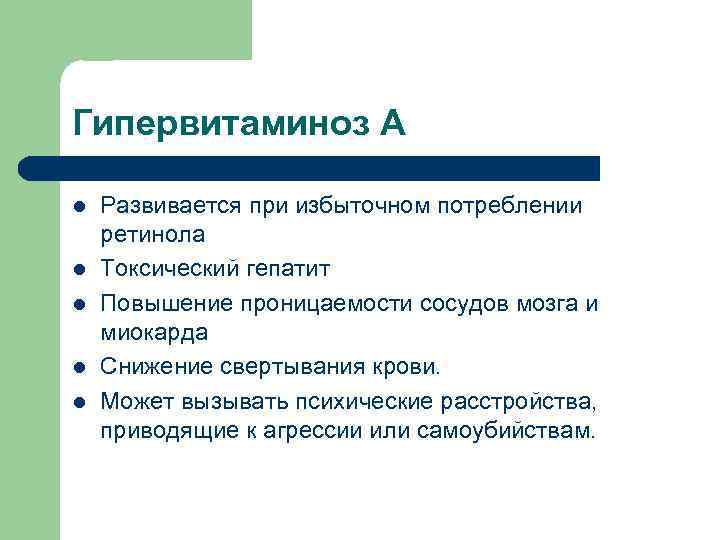 Гипервитаминоз А

- Развивается при избыточном потреблении ретинола
- Токсический гепатит
- Повышение проницаемости сосудов мозга и миокарда
- Снижение свертывания крови.
- Может вызывать психические расстройства, приводящие к агрессии или самоубийствам.